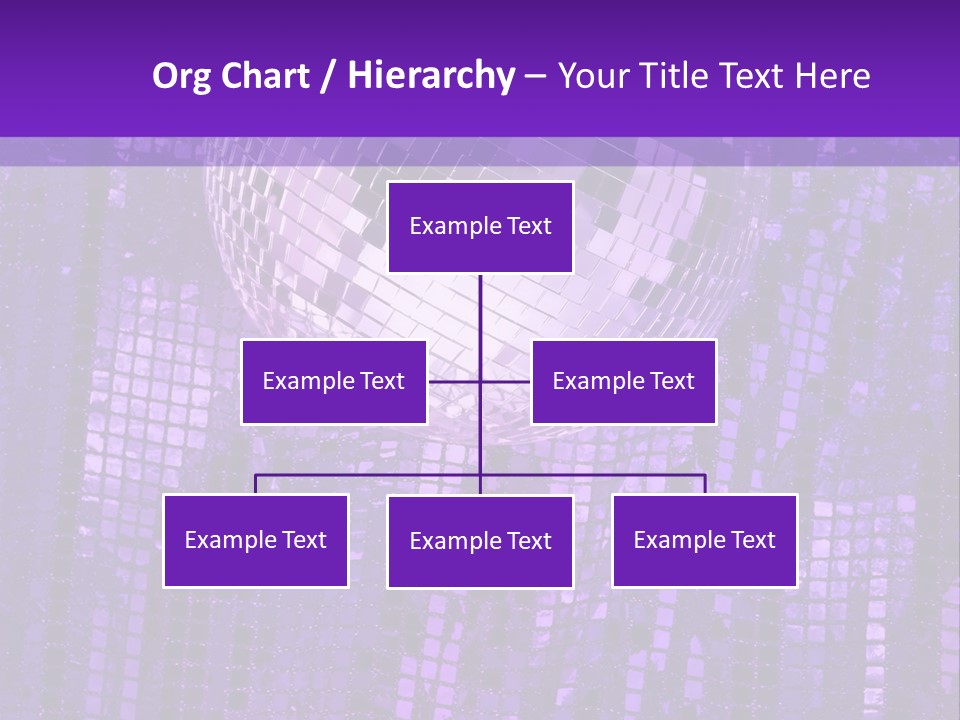 Org Chart / Hierarchy – Your Title Text Here

Example Text

Example Text

Example Text

Example Text

Example Text

Example Text